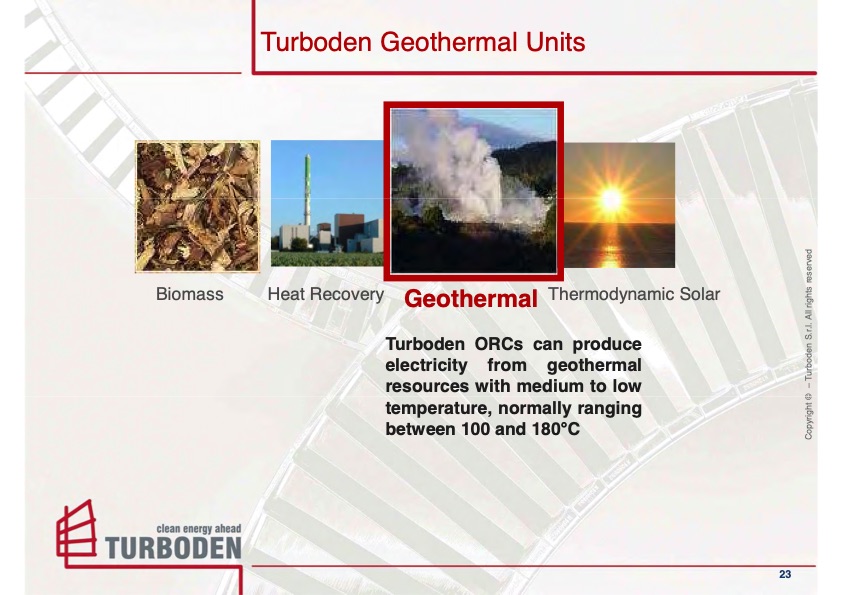 Turboden Geothermal Units

Biomass

Heat Recovery

Geothermal

Thermodynamic Solar

Turboden ORCs can produce electricity from geothermal resources with medium to low temperature, normally ranging between 100 and 180°C

Copyright © – Turboden S.r.l. All rights reserved

clean energy ahead
TURBODEN

23